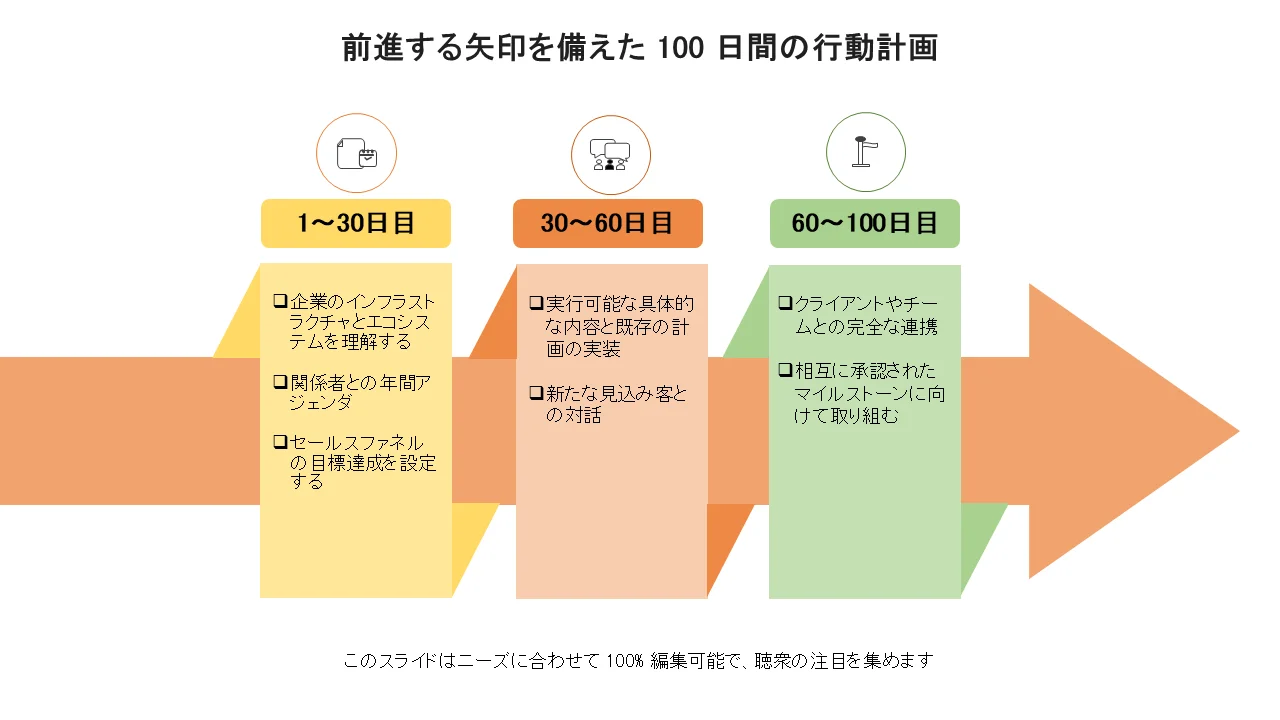 前進する矢印を備えた 100 日間の行動計画

1〜30日目

❑企業のインフラストラクチャとエコシステムを理解する

❑関係者との年間アジェンダ

❑セールスファネルの目標達成を設定する

30〜60日目

❑実行可能な具体的な内容と既存の計画の実装

❑新たな見込み客との対話

60〜100日目

❑クライアントやチームとの完全な連携

❑相互に承認されたマイルストーンに向けて取り組む

このスライドはニーズに合わせて 100% 編集可能で、聴衆の注目を集めます